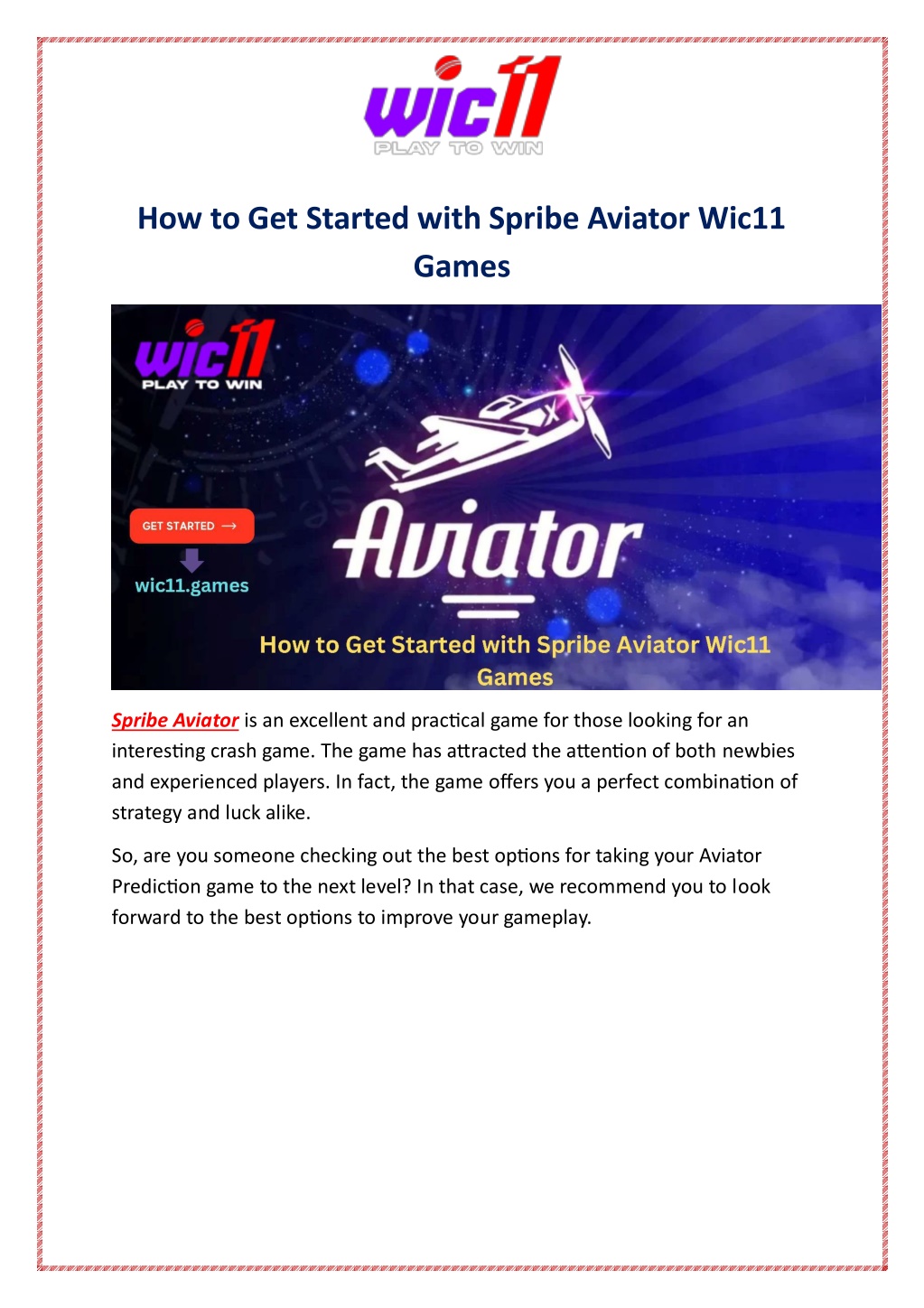 wic11
PLAY TO WIN

How to Get Started with Spribe Aviator Wic11 Games

wic11
PLAY TO WIN

GET STARTED →

wic11.games

Aviator

How to Get Started with Spribe Aviator Wic11 Games

Spribe Aviator is an excellent and practical game for those looking for an interesting crash game. The game has attracted the attention of both newbies and experienced players. In fact, the game offers you a perfect combination of strategy and luck alike.

So, are you someone checking out the best options for taking your Aviator Prediction game to the next level? In that case, we recommend you to look forward to the best options to improve your gameplay.